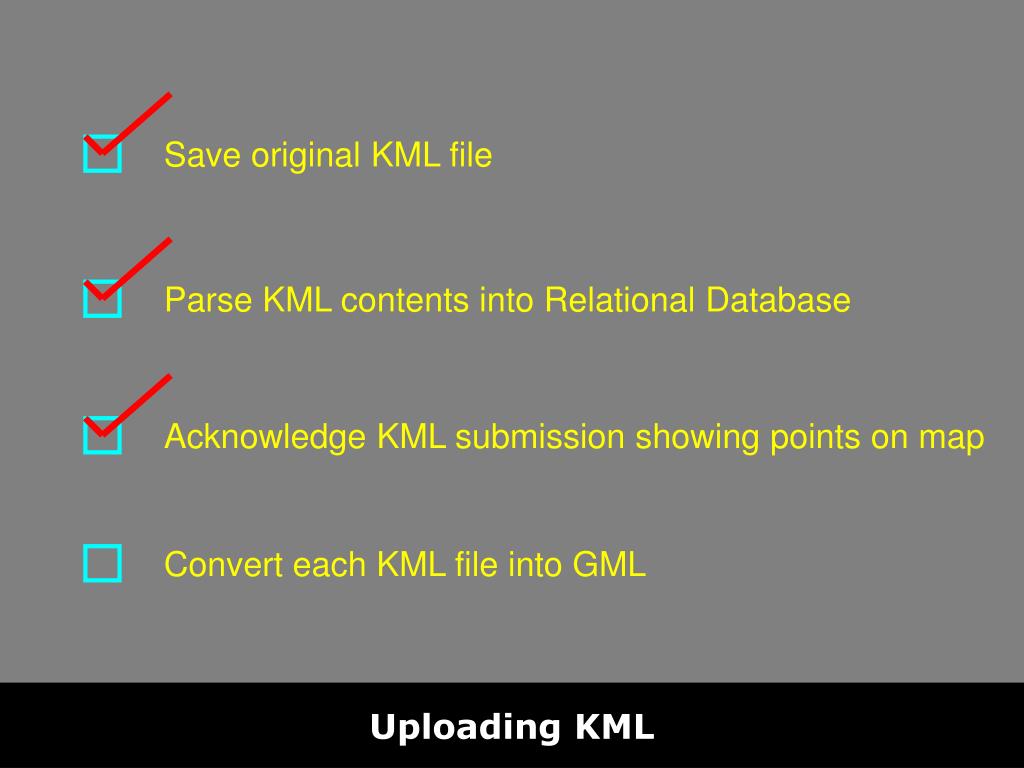 Save original KML file

Parse KML contents into Relational Database

Acknowledge KML submission showing points on map

Convert each KML file into GML

Uploading KML